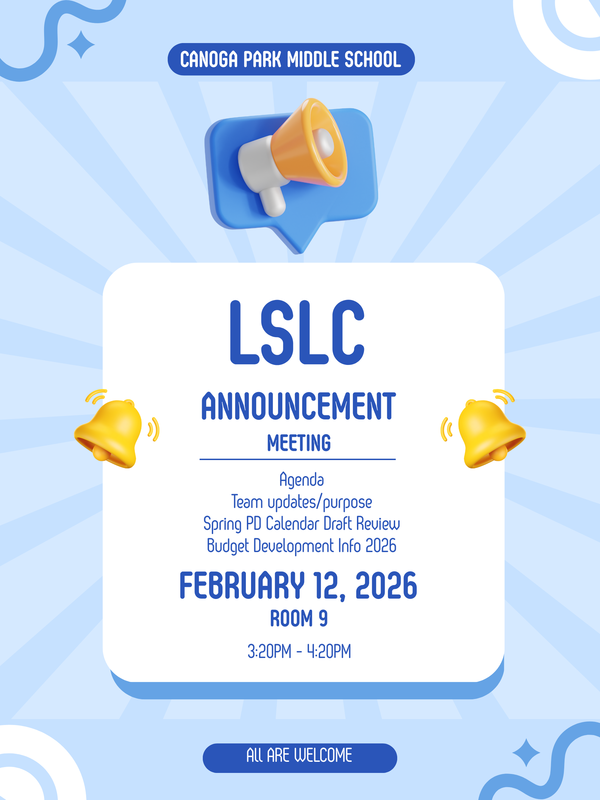 CANOGA PARK MIDDLE SCHOOL

LSLC

ANNOUNCEMENT

MEETING

Agenda
Team updates/purpose
Spring PD Calendar Draft Review
Budget Development Info 2026

FEBRUARY 12, 2026

ROOM 9

3:20PM - 4:20PM

ALL ARE WELCOME